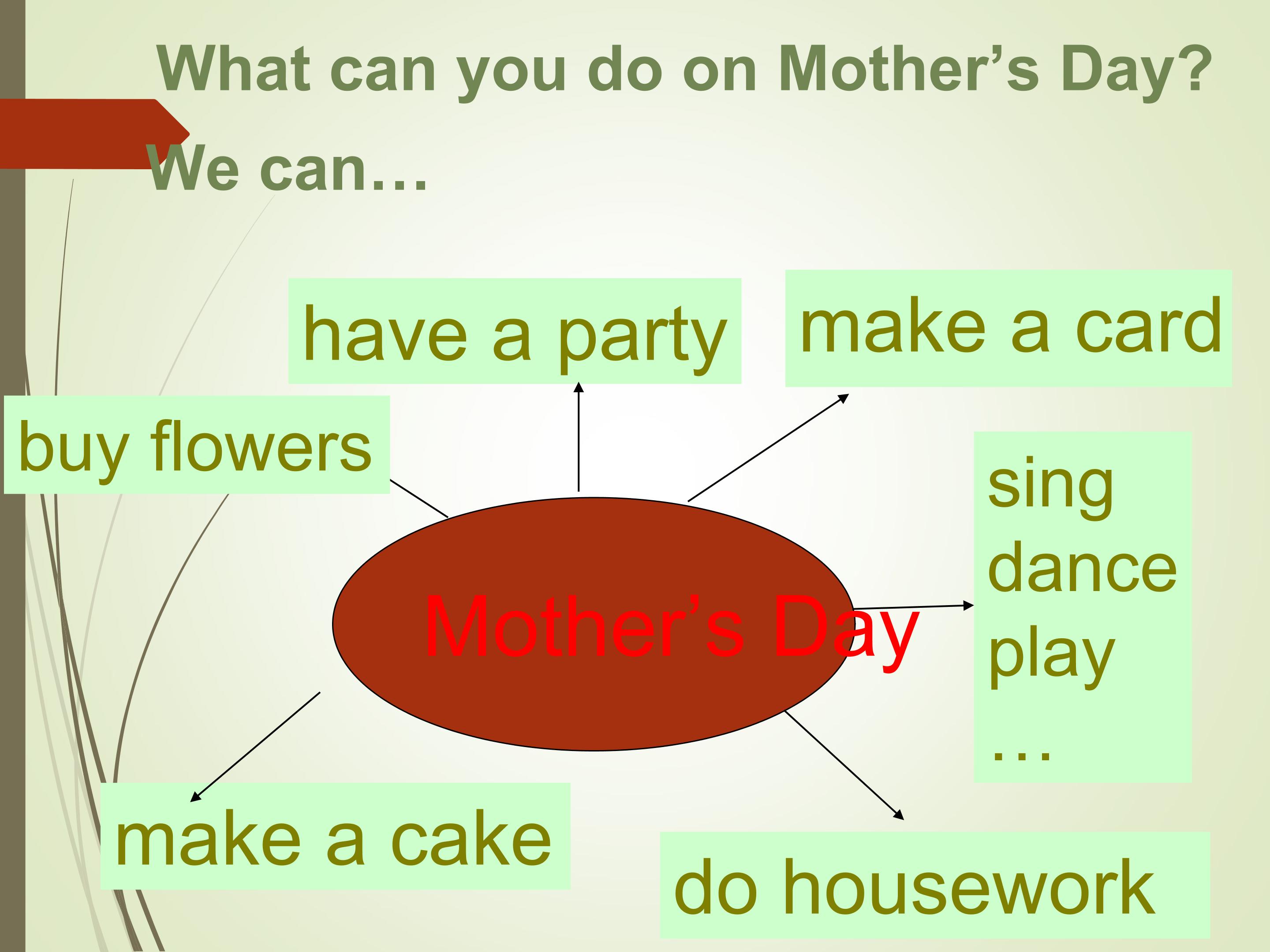 What can you do on Mother's Day?

We can…

have a party

make a card

buy flowers

Mother's Day

sing
dance
play
…

make a cake

do housework